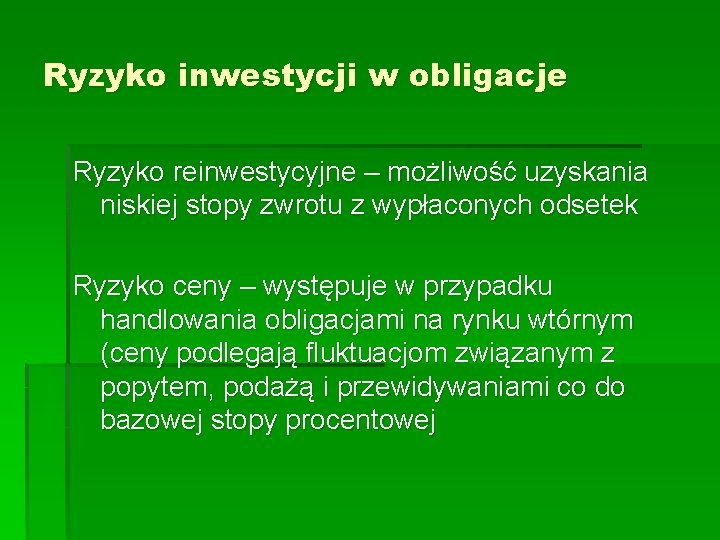 Ryzyko inwestycji w obligacje

Ryzyko reinwestycyjne – możliwość uzyskania niskiej stopy zwrotu z wypłaconych odsetek

Ryzyko ceny – występuje w przypadku handlowania obligacjami na rynku wtórnym (ceny podlegają fluktuacjom związanym z popytem, podażą i przewidywaniami co do bazowej stopy procentowej